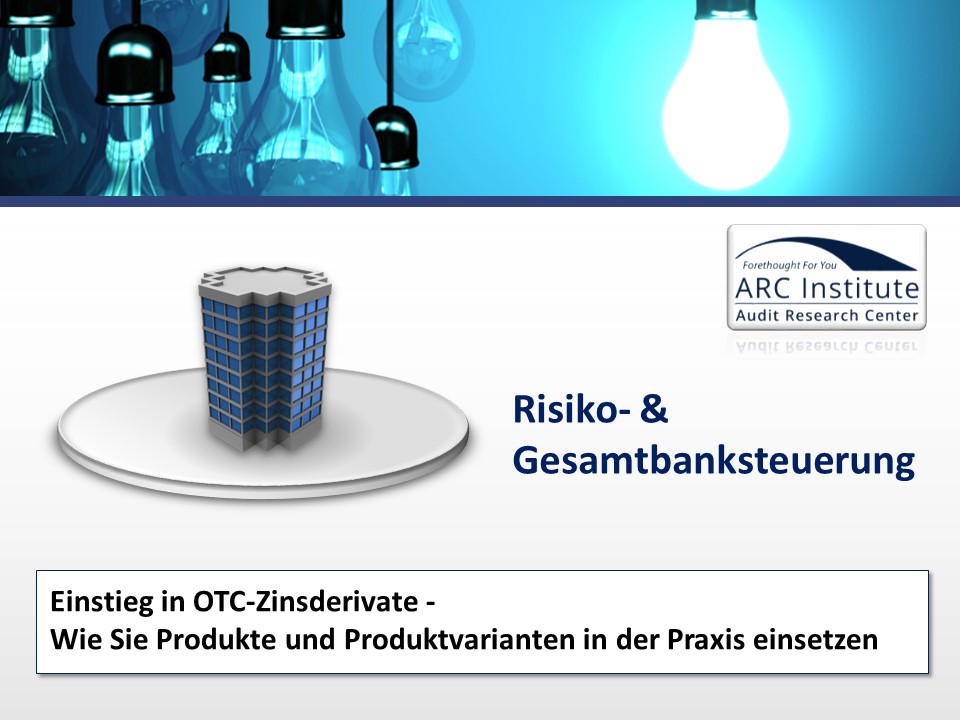 Forethought For You
ARC Institute
Audit Research Center

Risiko- &
Gesamtbanksteuerung

Einstieg in OTC-Zinsderivate -
Wie Sie Produkte und Produktvarianten in der Praxis einsetzen